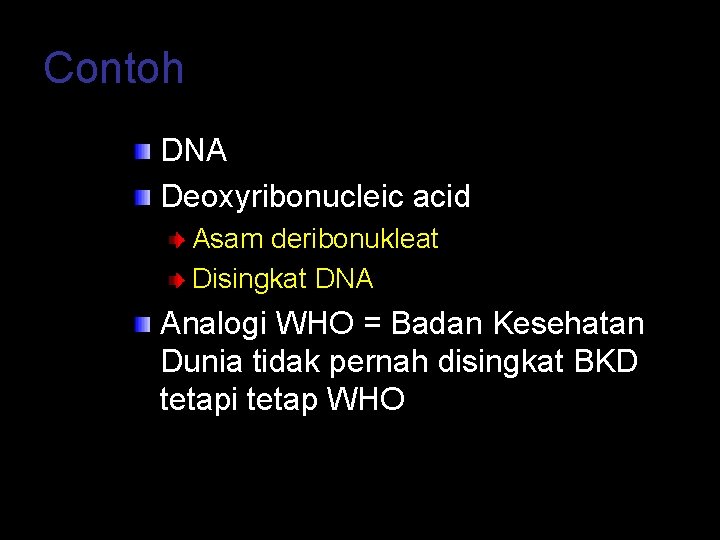 Contoh

DNA

Deoxyribonucleic acid

Asam deribonukleat

Disingkat DNA

Analogi WHO = Badan Kesehatan Dunia tidak pernah disingkat BKD tetapi tetap WHO